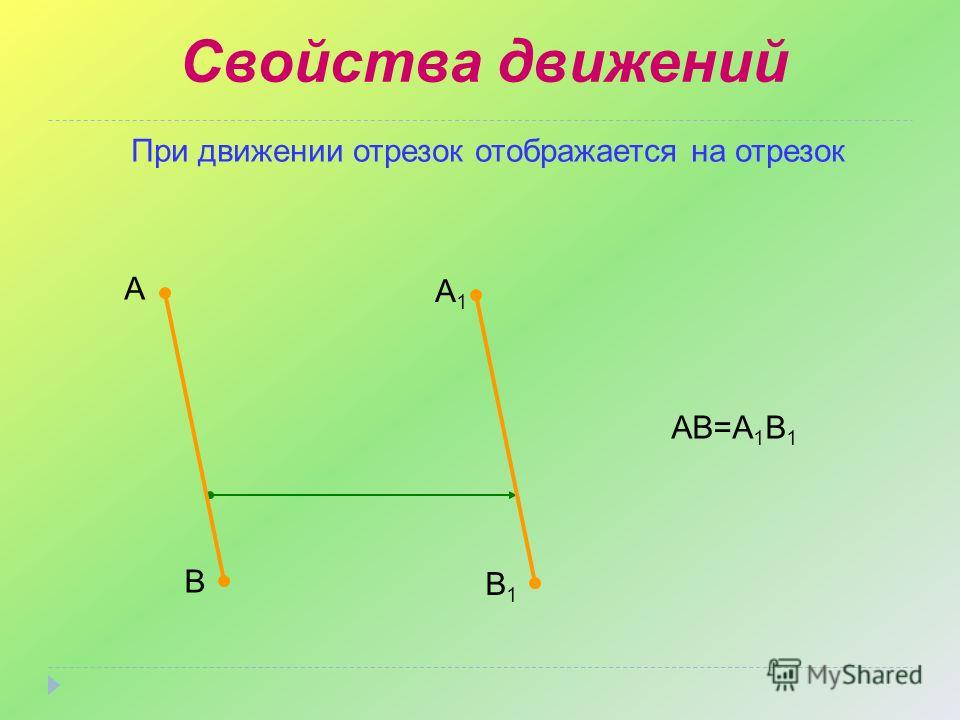 Свойства движений

При движении отрезок отображается на отрезок

A

$A_1$

$AB=A_1B_1$

B

$B_1$

MyShared